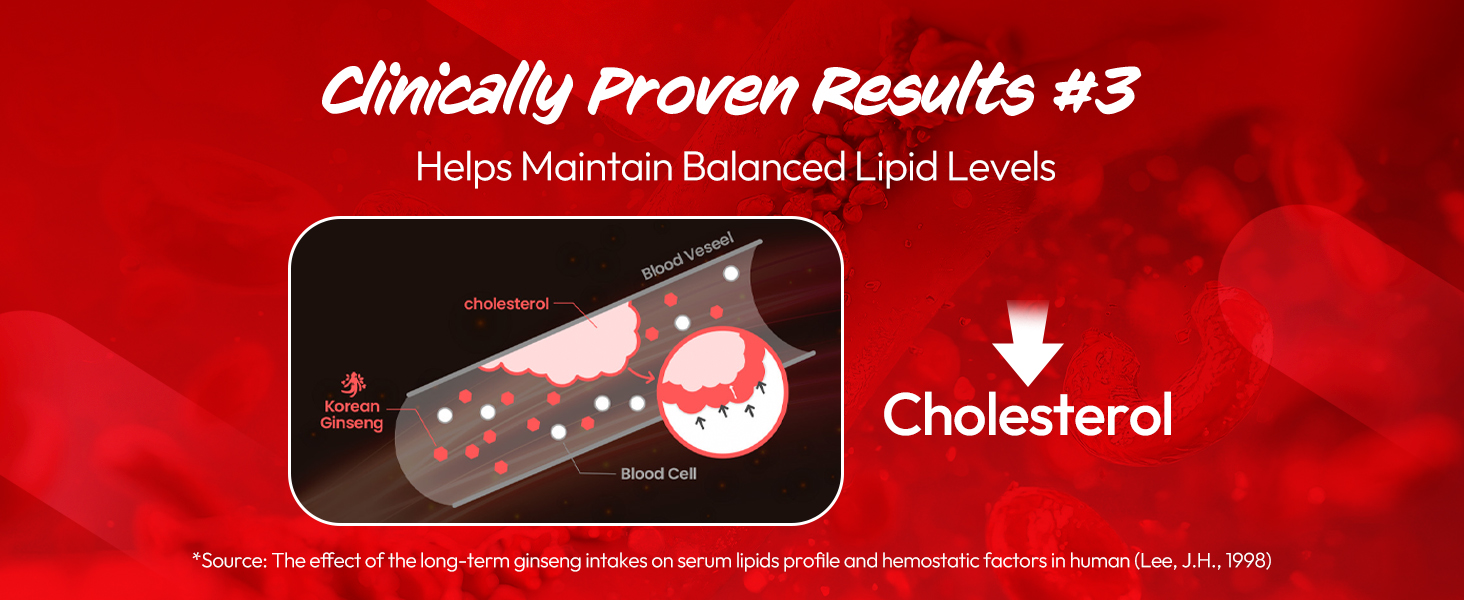 Clinically Proven Results #3

Helps Maintain Balanced Lipid Levels

Blood Veseel

cholesterol

Korean Ginseng

Blood Cell

Cholesterol

*Source: The effect of the long-term ginseng intakes on serum lipids profile and hemostatic factors in human (Lee, J.H., 1998)